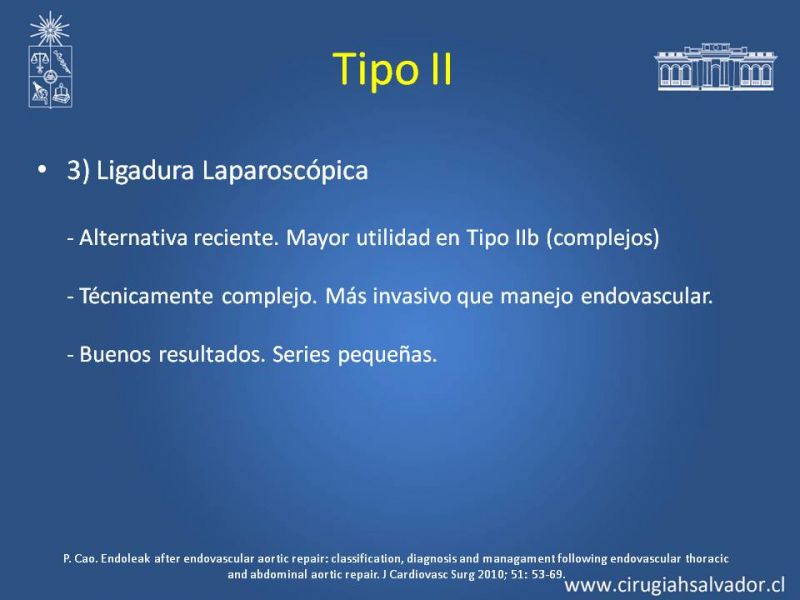 Tipo II

• 3) Ligadura Laparoscópica

- Alternativa reciente. Mayor utilidad en Tipo IIb (complejos)

- Técnicamente complejo. Más invasivo que manejo endovascular.

- Buenos resultados. Series pequeñas.

P. Cao. Endoleak after endovascular aortic repair: classification, diagnosis and managament following endovascular thoracic and abdominal aortic repair. J Cardiovasc Surg 2010; 51: 53-69.

www.cirugiahsalvador.cl